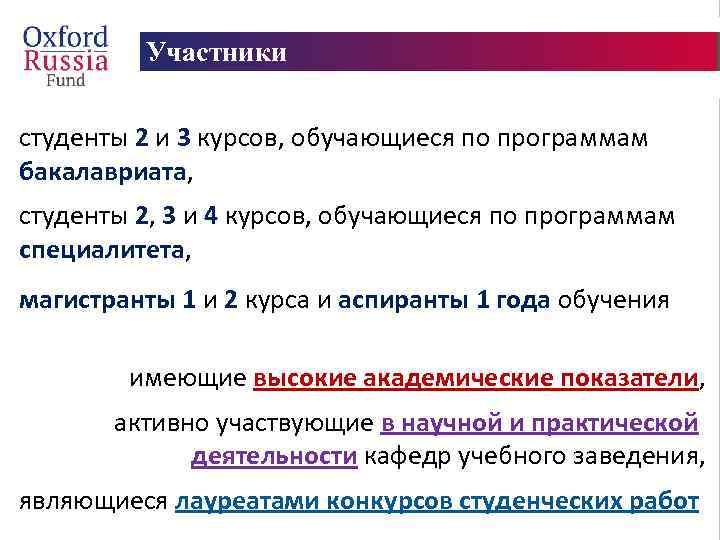 Oxford Russia Fund

Участники

студенты 2 и 3 курсов, обучающиеся по программам бакалавриата,

студенты 2, 3 и 4 курсов, обучающиеся по программам специалитета,

магистранты 1 и 2 курса и аспиранты 1 года обучения

имеющие высокие академические показатели,

активно участвующие в научной и практической деятельности кафедр учебного заведения,

являющиеся лауреатами конкурсов студенческих работ